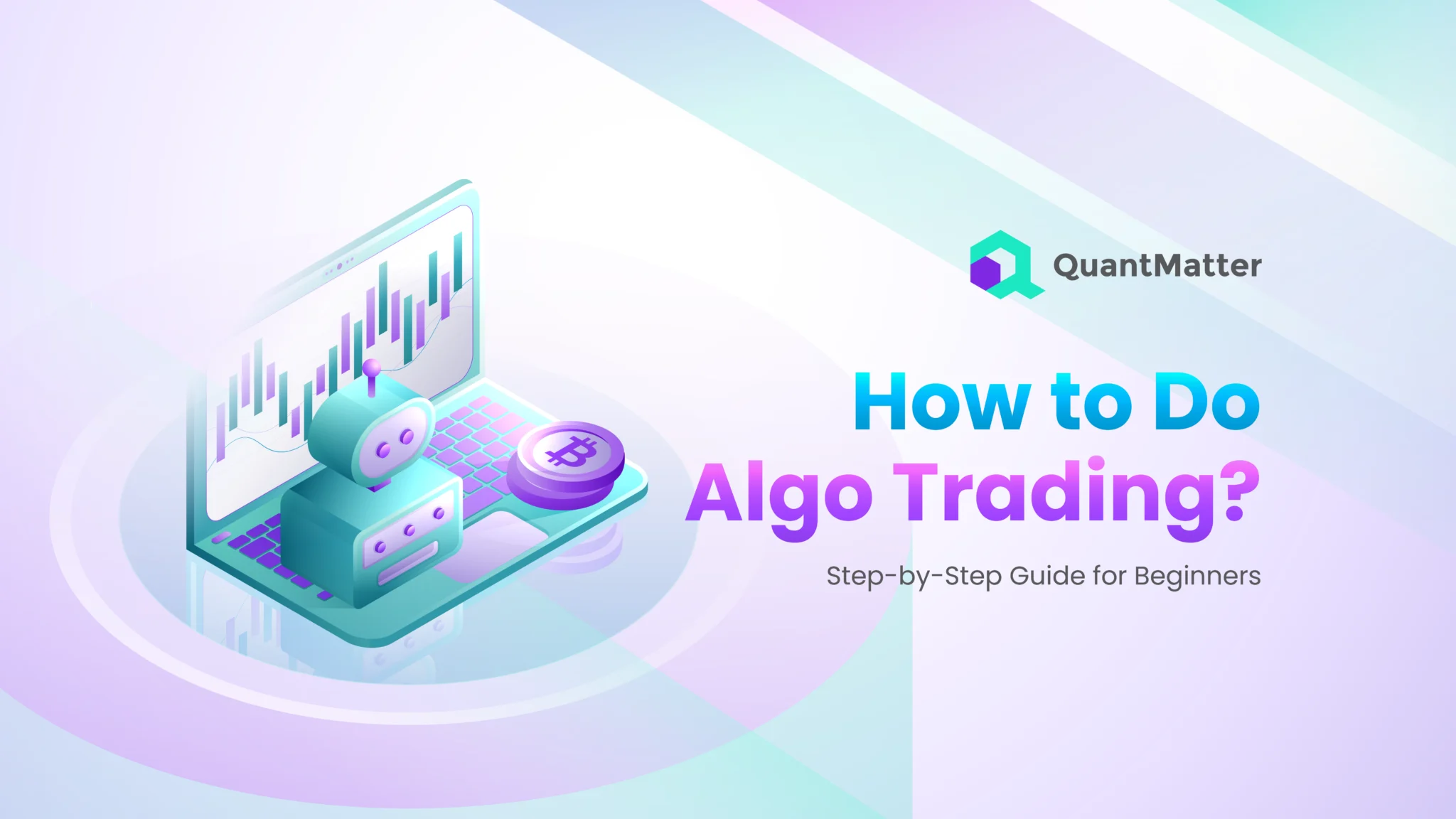 QuantMatter

How to Do Algo Trading?

Step-by-Step Guide for Beginners